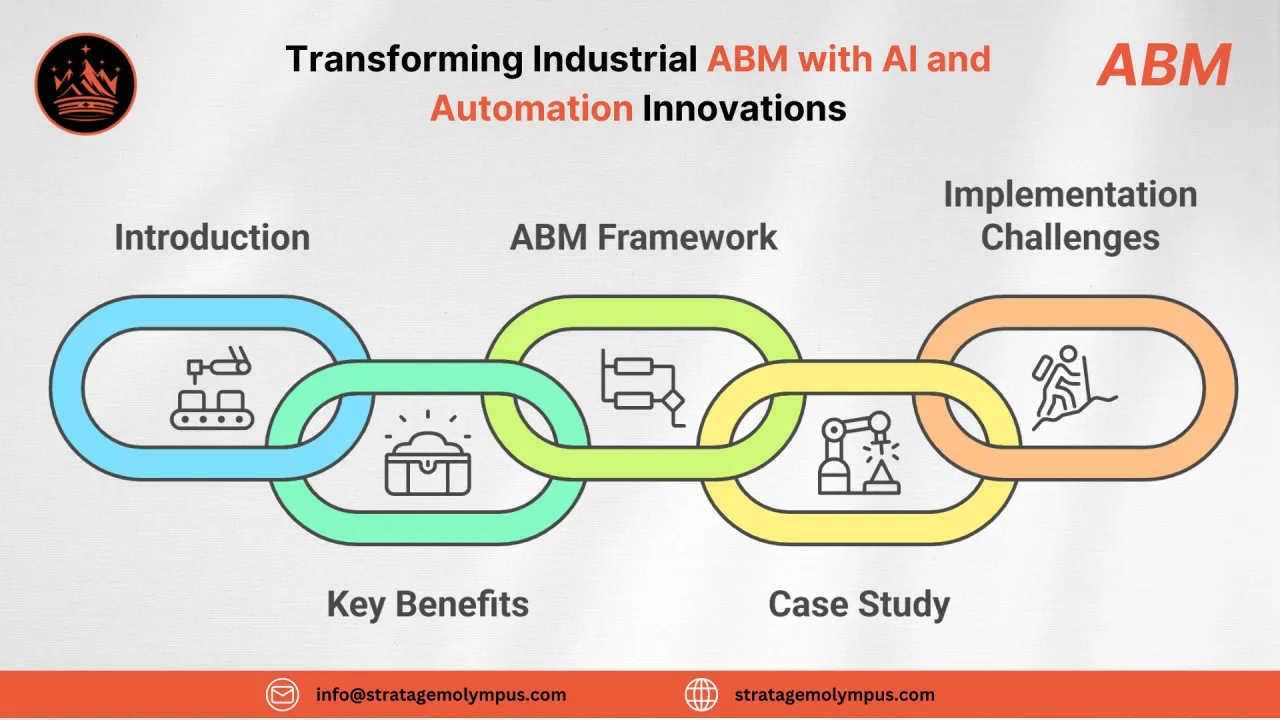 Transforming Industrial ABM with AI and Automation Innovations

ABM

Introduction

ABM Framework

Implementation Challenges

Key Benefits

Case Study

info@stratagemolympus.com

stratagemolympus.com